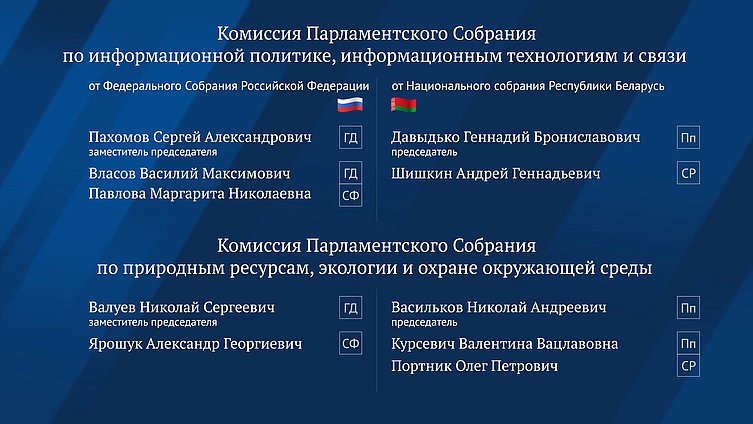 Комиссия Парламентского Собрания
по информационной политике, информационным технологиям и связи

от Федерального Собрания Российской Федерации

Пахомов Сергей Александрович ГД
заместитель председателя

Власов Василий Максимович ГД

Павлова Маргарита Николаевна СФ

от Национального собрания Республики Беларусь

Давыдько Геннадий Брониславович Пп
председатель

Шишкин Андрей Геннадьевич СР

Комиссия Парламентского Собрания
по природным ресурсам, экологии и охране окружающей среды

Валуев Николай Сергеевич ГД
заместитель председателя

Ярошук Александр Георгиевич СФ

Васильков Николай Андреевич Пп
председатель

Курсевич Валентина Вацлавовна Пп

Портник Олег Петрович СР